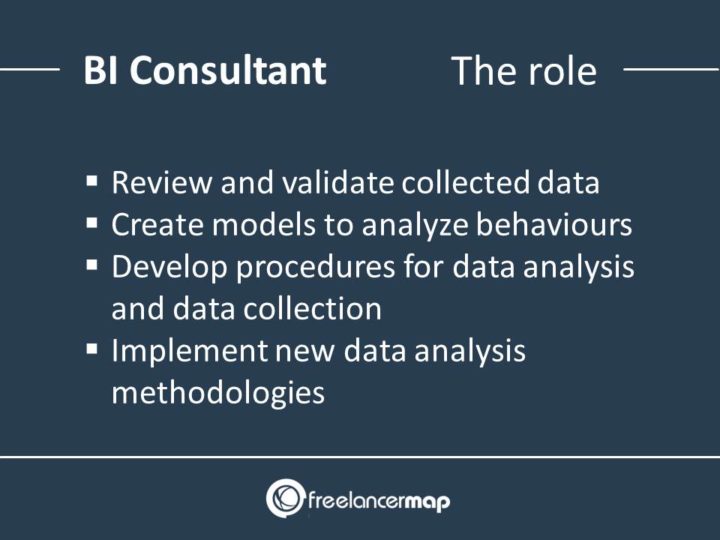 BI Consultant The role

▪ Review and validate collected data
▪ Create models to analyze behaviours
▪ Develop procedures for data analysis and data collection
▪ Implement new data analysis methodologies

freelancermap